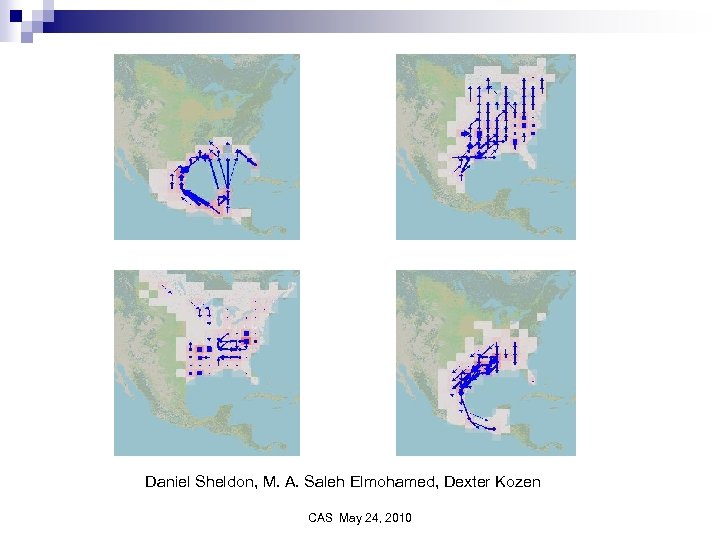 Daniel Sheldon, M. A. Saleh Elmohamed, Dexter Kozen

CAS May 24, 2010